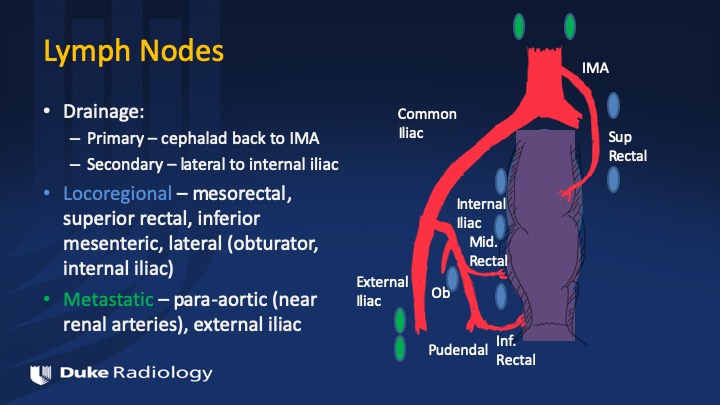 Lymph Nodes

• Drainage:
– Primary – cephalad back to IMA
– Secondary – lateral to internal iliac

• Locoregional – mesorectal, superior rectal, inferior mesenteric, lateral (obturator, internal iliac)

• Metastatic – para-aortic (near renal arteries), external iliac

Duke Radiology

IMA

Common Iliac

Sup Rectal

Internal Iliac

Mid. Rectal

External Iliac

Ob

Pudendal

Inf. Rectal